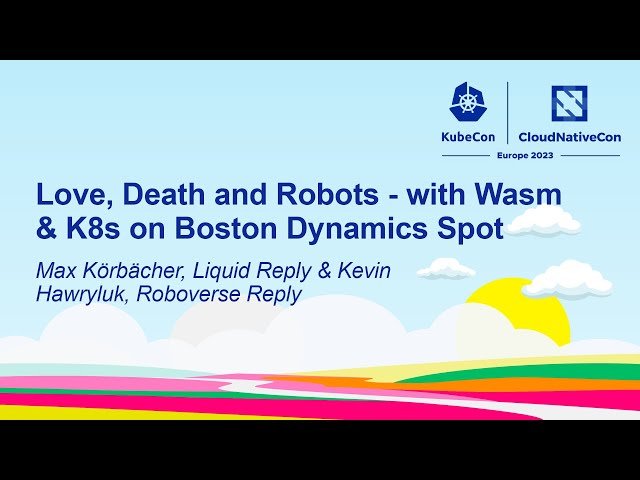 KubeCon | CloudNativeCon
Europe 2023

Love, Death and Robots - with Wasm & K8s on Boston Dynamics Spot

Max Körbächer, Liquid Reply & Kevin Hawryluk, Roboverse Reply